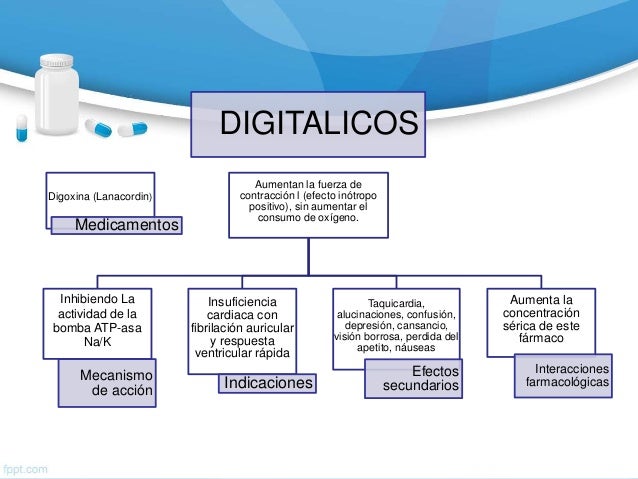 DIGITALICOS

Digoxina (Lanacordin)

Medicamentos

Aumentan la fuerza de contracción l (efecto inótropo positivo), sin aumentar el consumo de oxígeno.

Inhibiendo La actividad de la bomba ATP-asa Na/K

Mecanismo de acción

Insuficiencia cardiaca con fibrilación auricular y respuesta ventricular rápida

Indicaciones

Taquicardia, alucinaciones, confusión, depresión, cansancio, visión borrosa, perdida del apetito, náuseas

Efectos secundarios

Aumenta la concentración sérica de este fármaco

Interacciones farmacológicas

fppt.com